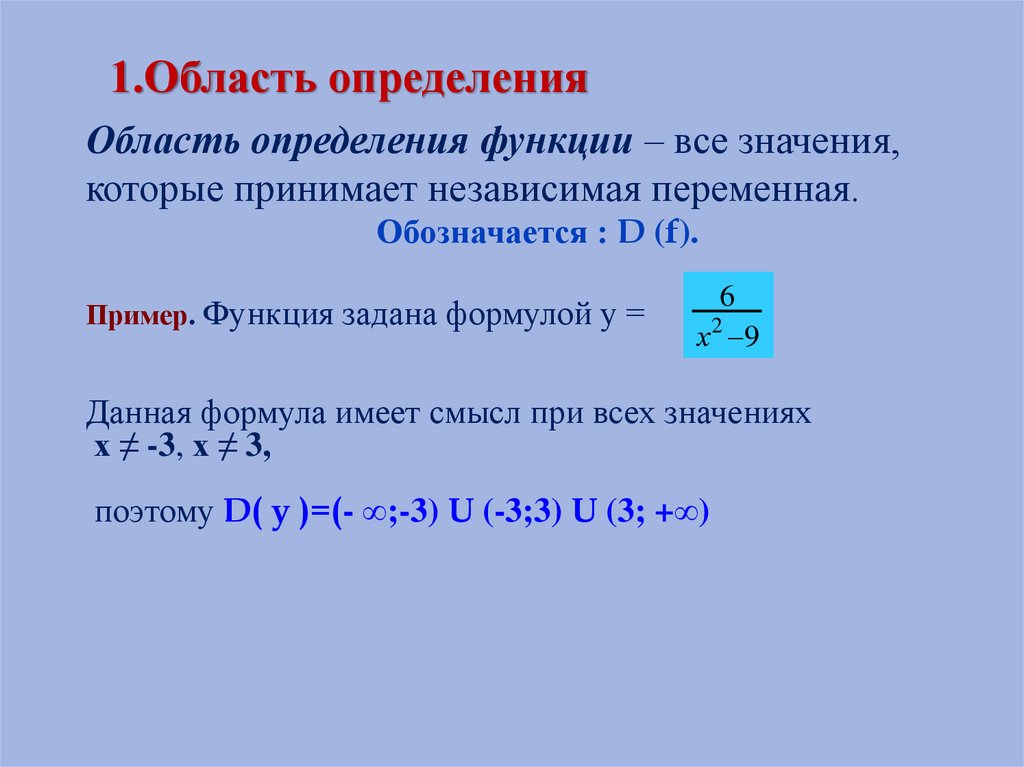 1.Область определения

Область определения функции – все значения, которые принимает независимая переменная.

Обозначается : D (f).

Пример. Функция задана формулой y = $\frac{6}{x^2-9}$

Данная формула имеет смысл при всех значениях x ≠ -3, x ≠ 3,

поэтому D( y )=(- ∞;-3) U (-3;3) U (3; +∞)